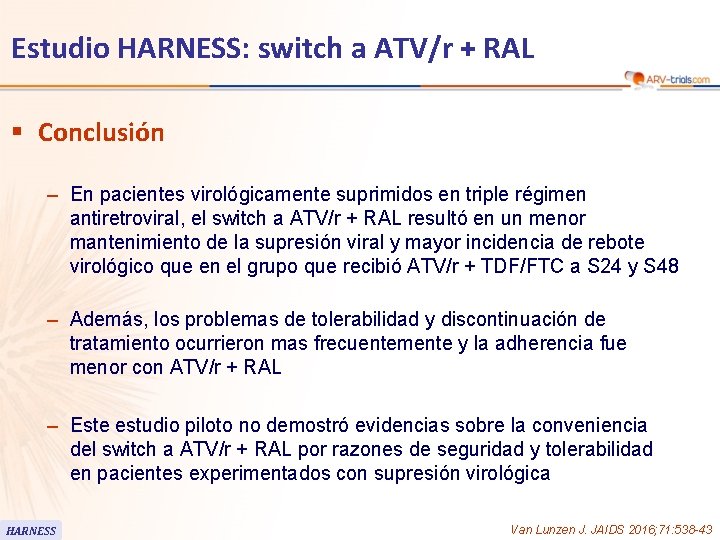 Estudio HARNESS: switch a ATV/r + RAL

ARV-trials.com

▪ Conclusión

– En pacientes virológicamente suprimidos en triple régimen antiretroviral, el switch a ATV/r + RAL resultó en un menor mantenimiento de la supresión viral y mayor incidencia de rebote virológico que en el grupo que recibió ATV/r + TDF/FTC a S24 y S48

– Además, los problemas de tolerabilidad y discontinuación de tratamiento ocurrieron mas frecuentemente y la adherencia fue menor con ATV/r + RAL

– Este estudio piloto no demostró evidencias sobre la conveniencia del switch a ATV/r + RAL por razones de seguridad y tolerabilidad en pacientes experimentados con supresión virológica

HARNESS

Van Lunzen J. JAIDS 2016;71:538-43